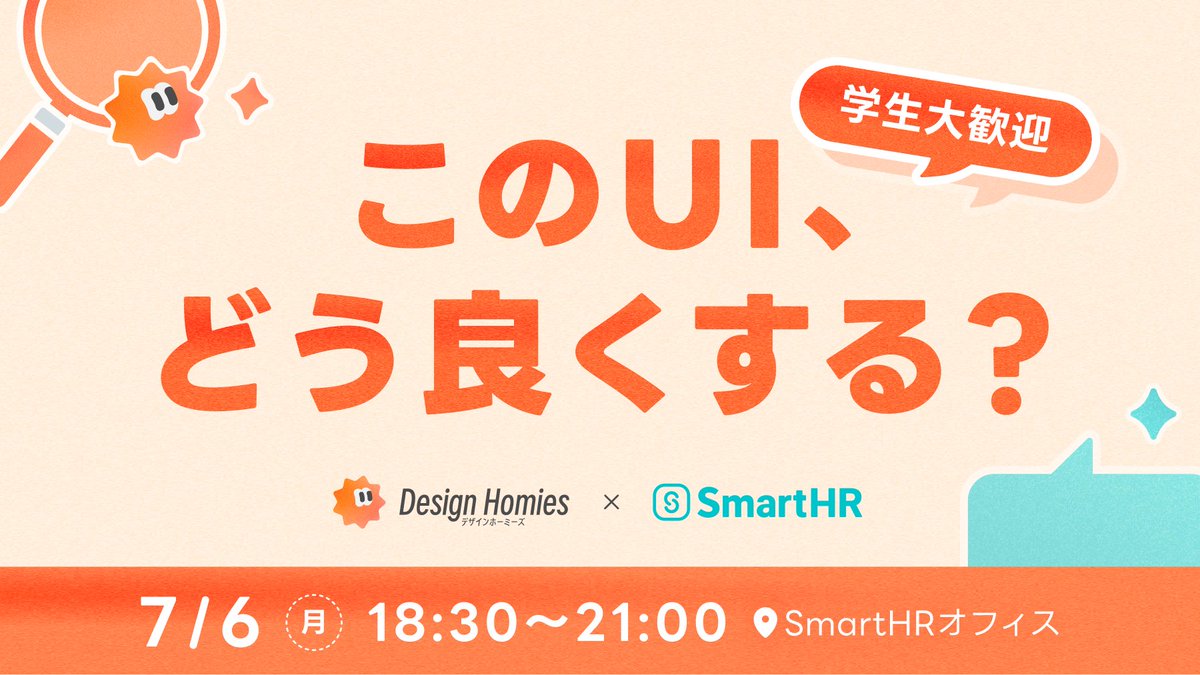 学生大歓迎

このUI、どう良くする？

Design Homies
デザインホーミーズ
×
SmartHR

7/6 月 18:30〜21:00 SmartHRオフィス